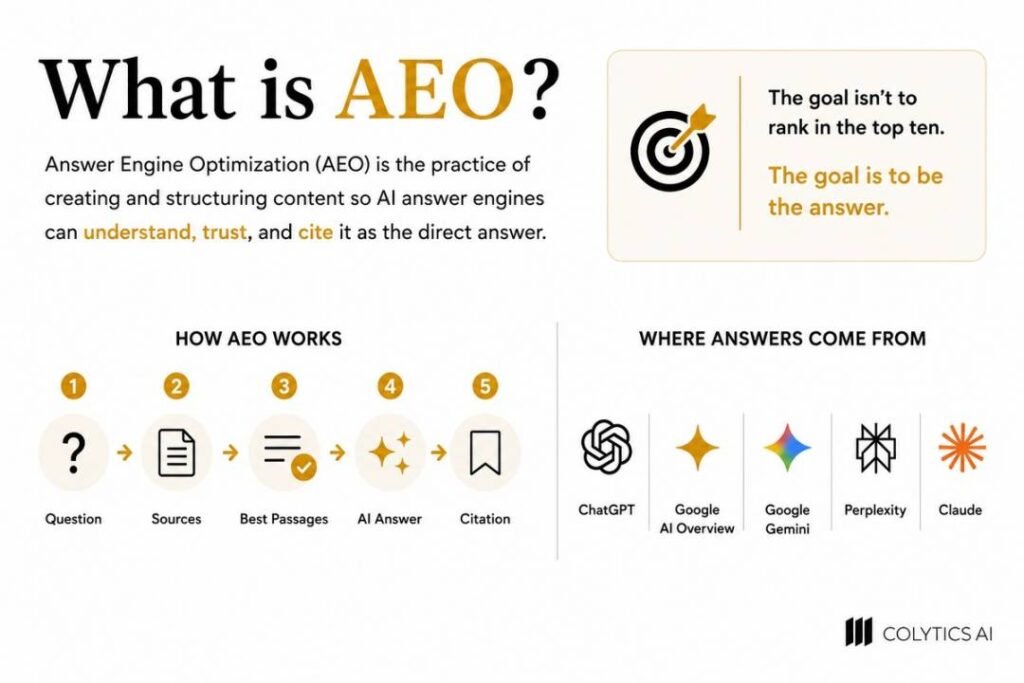 What is AEO?

Answer Engine Optimization (AEO) is the practice of creating and structuring content so AI answer engines can understand, trust, and cite it as the direct answer.

The goal isn't to rank in the top ten.

The goal is to be the answer.

HOW AEO WORKS

1 ?
Question

2
Sources

3
Best Passages

4
AI Answer

5
Citation

WHERE ANSWERS COME FROM

ChatGPT

Google AI Overview

Google Gemini

Perplexity

Claude

COLYTICS AI